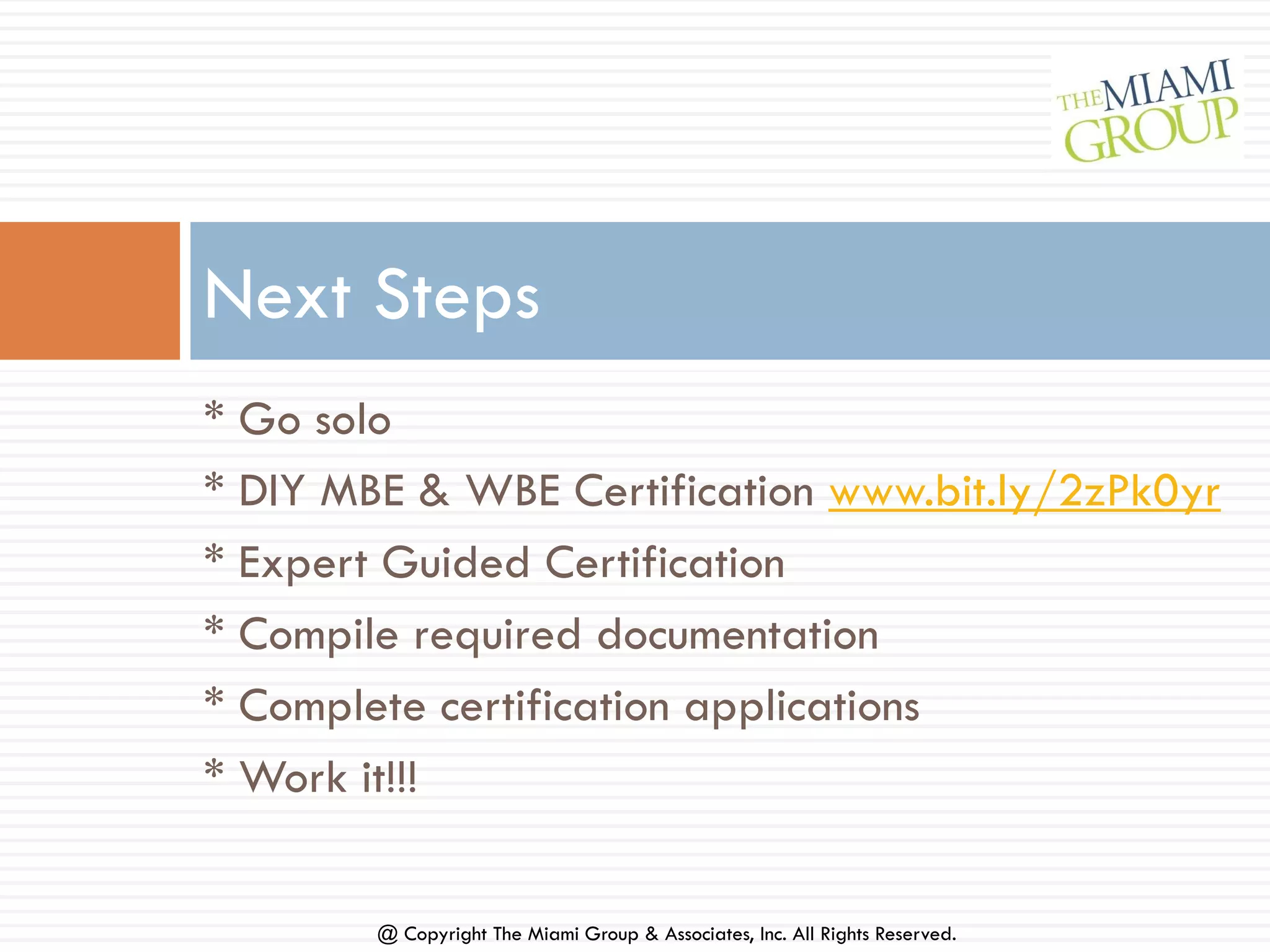 THE MIAMI GROUP

Next Steps

* Go solo
* DIY MBE & WBE Certification www.bit.ly/2zPk0yr
* Expert Guided Certification
* Compile required documentation
* Complete certification applications
* Work it!!!

@ Copyright The Miami Group & Associates, Inc. All Rights Reserved.